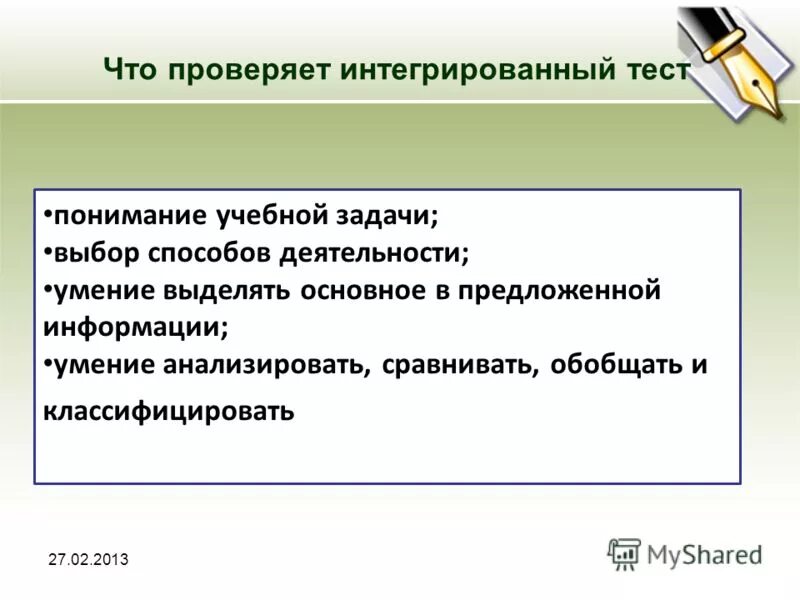 Что проверяет интегрированный тест

•понимание учебной задачи;
•выбор способов деятельности;
•умение выделять основное в предложенной информации;
•умение анализировать, сравнивать, обобщать и классифицировать

27.02.2013

MyShared